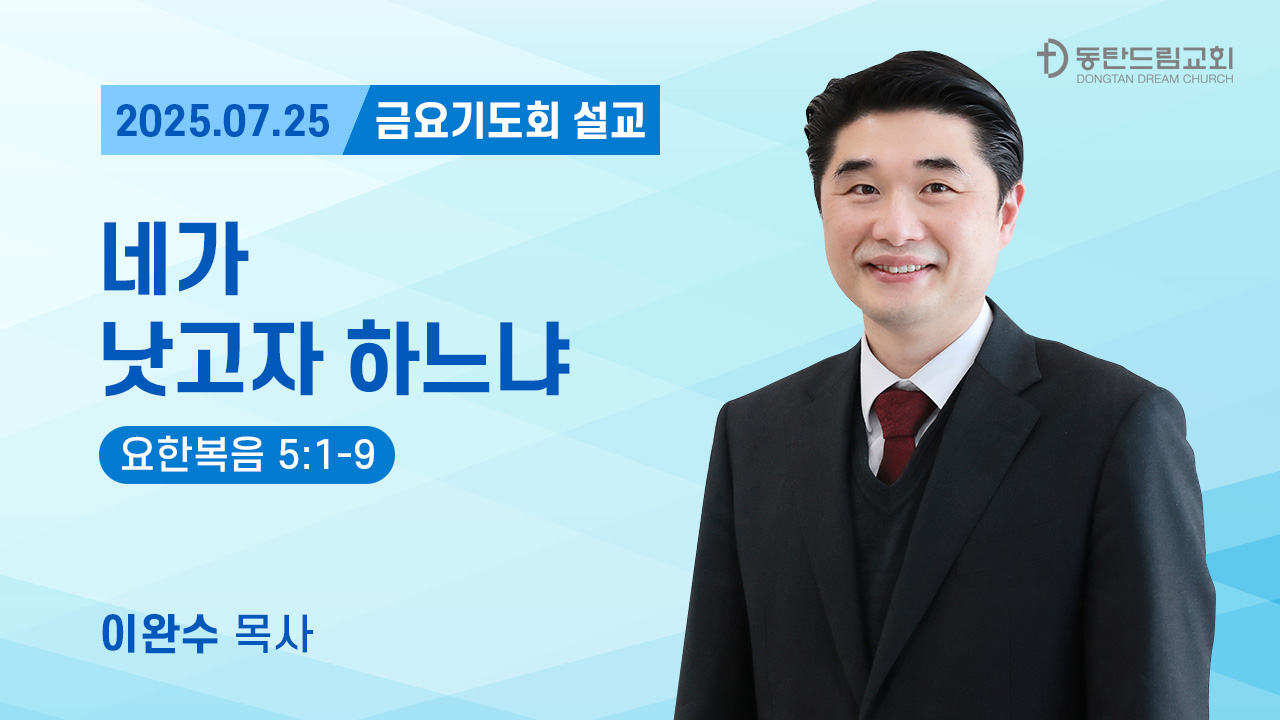 동탄드림교회
DONGTAN DREAM CHURCH

2025.07.25 금요기도회 설교

네가
낫고자 하느냐

요한복음 5:1-9

이완수 목사